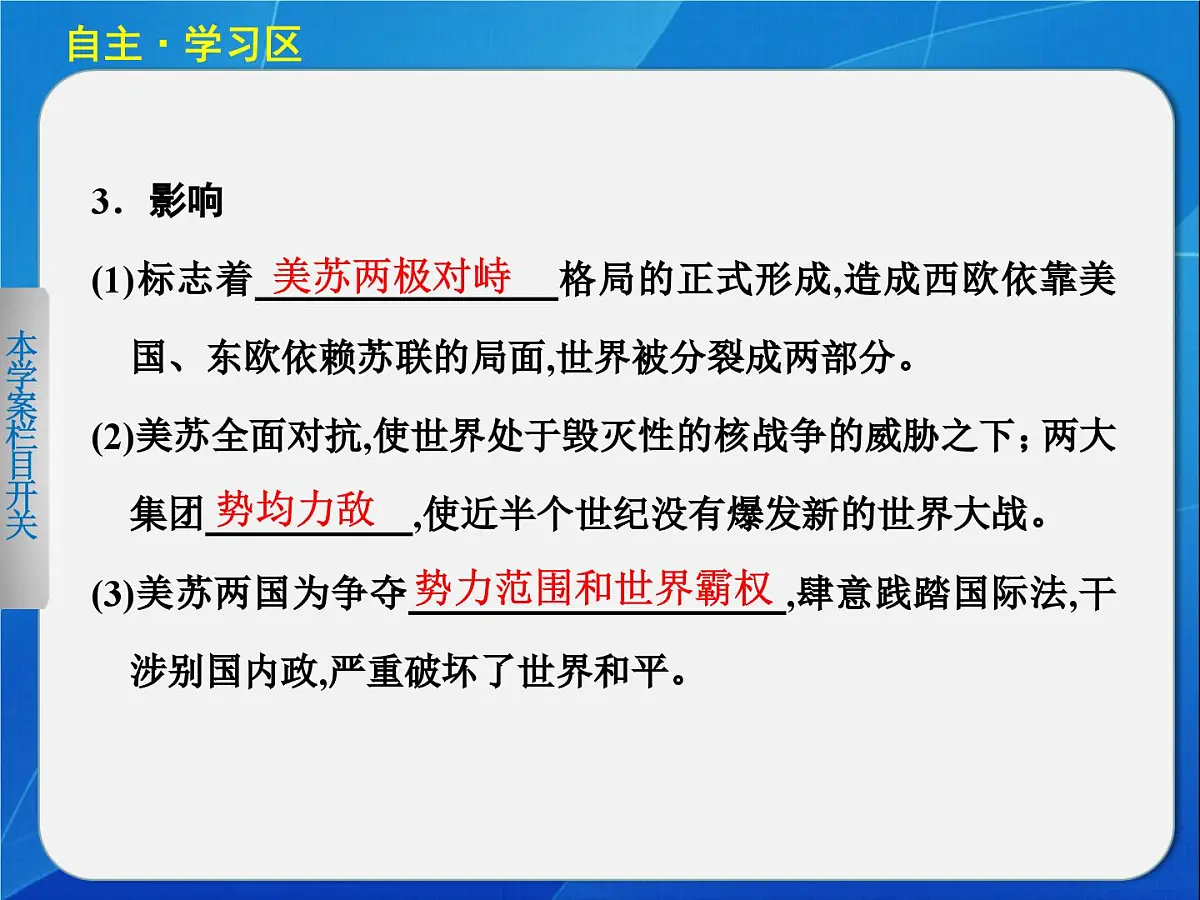 自主·学习区

本学案栏目开关

3．影响

(1)标志着美苏两极对峙格局的正式形成,造成西欧依靠美国、东欧依赖苏联的局面,世界被分裂成两部分。

(2)美苏全面对抗,使世界处于毁灭性的核战争的威胁之下；两大集团势均力敌,使近半个世纪没有爆发新的世界大战。

(3)美苏两国为争夺势力范围和世界霸权,肆意践踏国际法,干涉别国内政,严重破坏了世界和平。